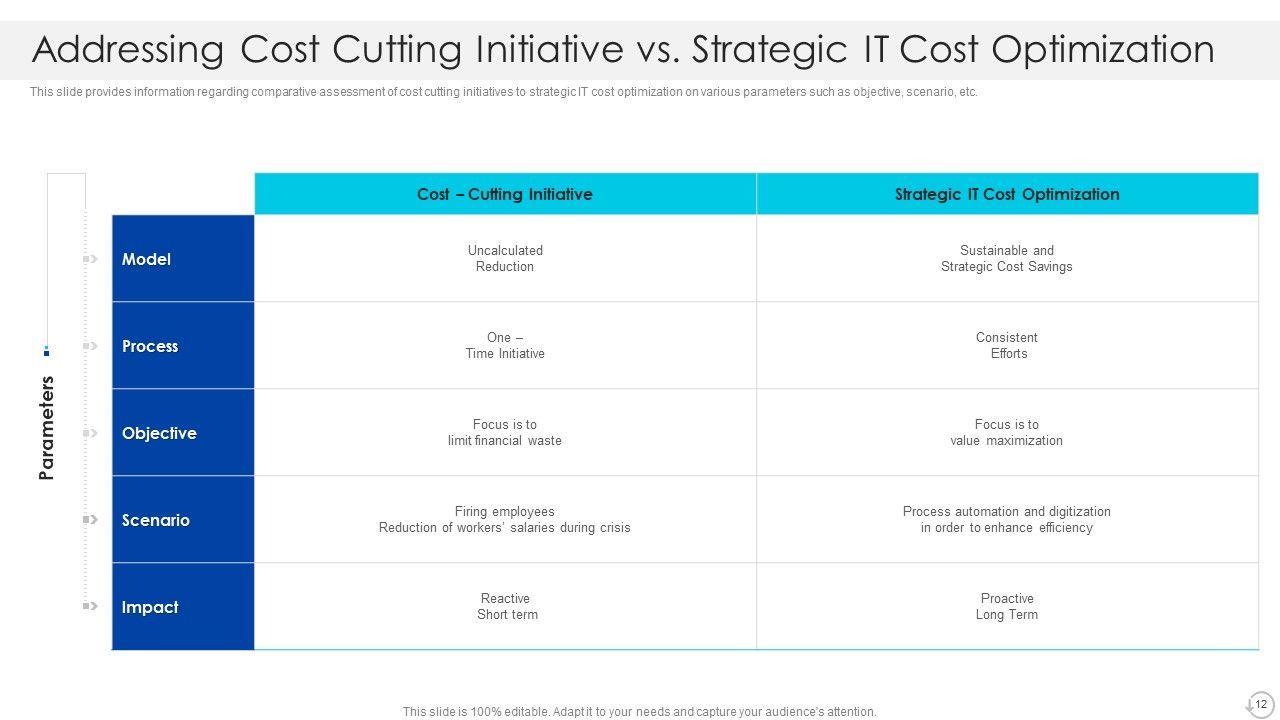 Addressing Cost Cutting Initiative vs. Strategic IT Cost Optimization

This slide provides information regarding comparative assessment of cost cutting initiatives to strategic IT cost optimization on various parameters such as objective, scenario, etc.

Parameters

| | Cost – Cutting Initiative | Strategic IT Cost Optimization |
|---|---|---|
| Model | Uncalculated Reduction | Sustainable and Strategic Cost Savings |
| Process | One – Time Initiative | Consistent Efforts |
| Objective | Focus is to limit financial waste | Focus is to value maximization |
| Scenario | Firing employees Reduction of workers' salaries during crisis | Process automation and digitization in order to enhance efficiency |
| Impact | Reactive Short term | Proactive Long Term |

This slide is 100% editable. Adapt it to your needs and capture your audience's attention.

12